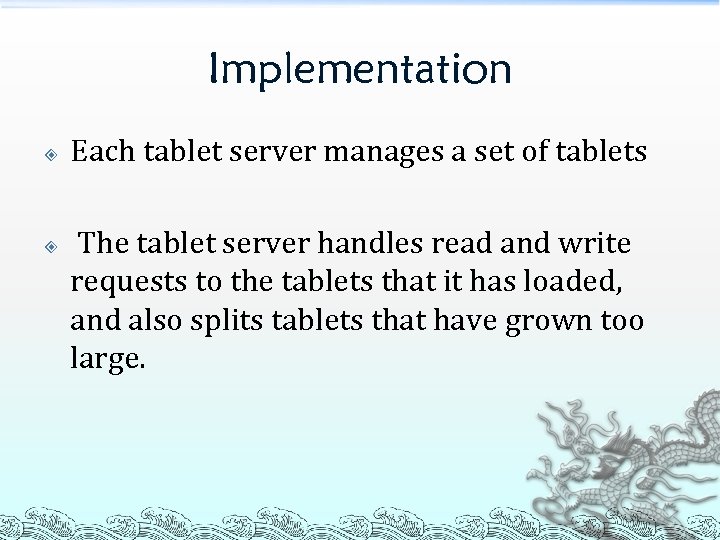 Implementation

Each tablet server manages a set of tablets

The tablet server handles read and write requests to the tablets that it has loaded, and also splits tablets that have grown too large.